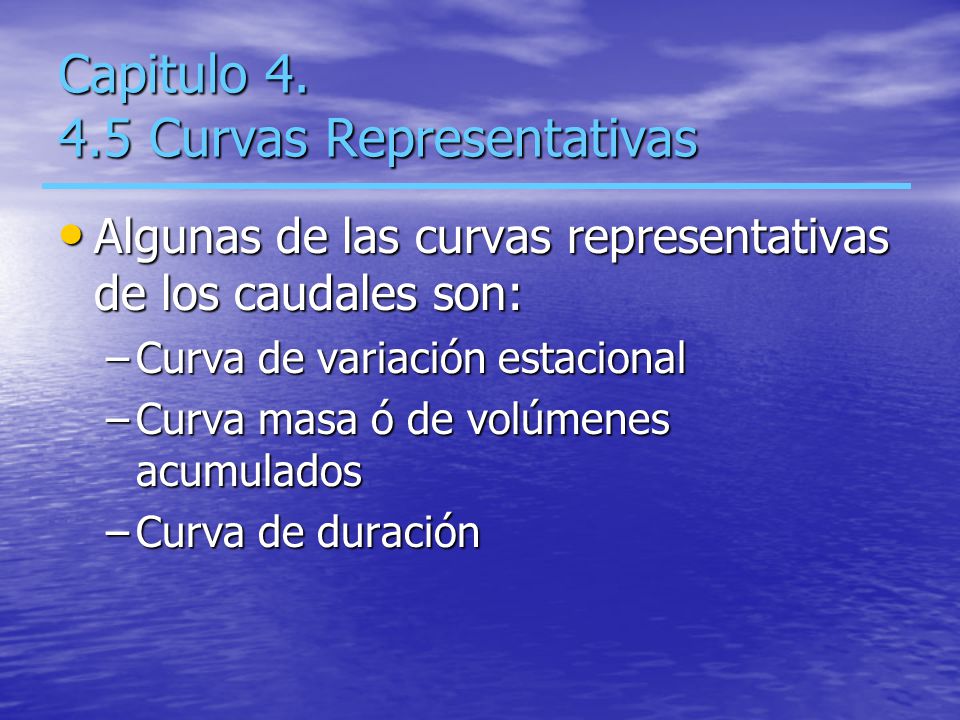 Capitulo 4.
4.5 Curvas Representativas

• Algunas de las curvas representativas de los caudales son:
– Curva de variación estacional
– Curva masa ó de volúmenes acumulados
– Curva de duración